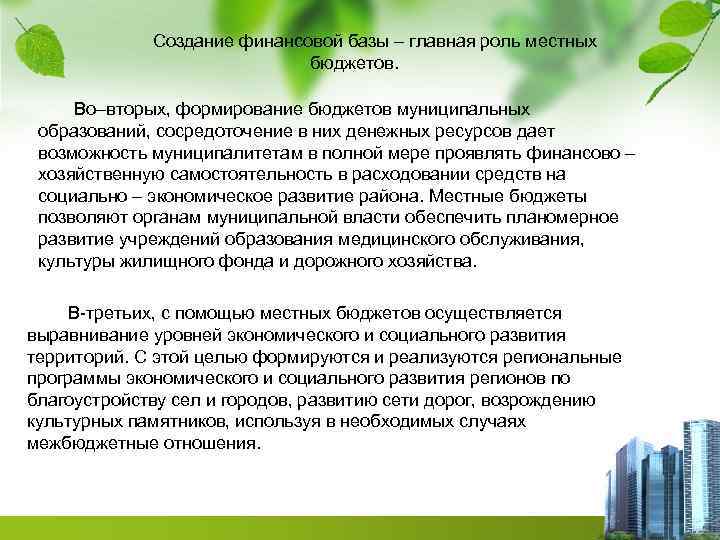 Создание финансовой базы – главная роль местных бюджетов.

Во–вторых, формирование бюджетов муниципальных образований, сосредоточение в них денежных ресурсов дает возможность муниципалитетам в полной мере проявлять финансово – хозяйственную самостоятельность в расходовании средств на социально – экономическое развитие района. Местные бюджеты позволяют органам муниципальной власти обеспечить планомерное развитие учреждений образования медицинского обслуживания, культуры жилищного фонда и дорожного хозяйства.

В-третьих, с помощью местных бюджетов осуществляется выравнивание уровней экономического и социального развития территорий. С этой целью формируются и реализуются региональные программы экономического и социального развития регионов по благоустройству сел и городов, развитию сети дорог, возрождению культурных памятников, используя в необходимых случаях межбюджетные отношения.